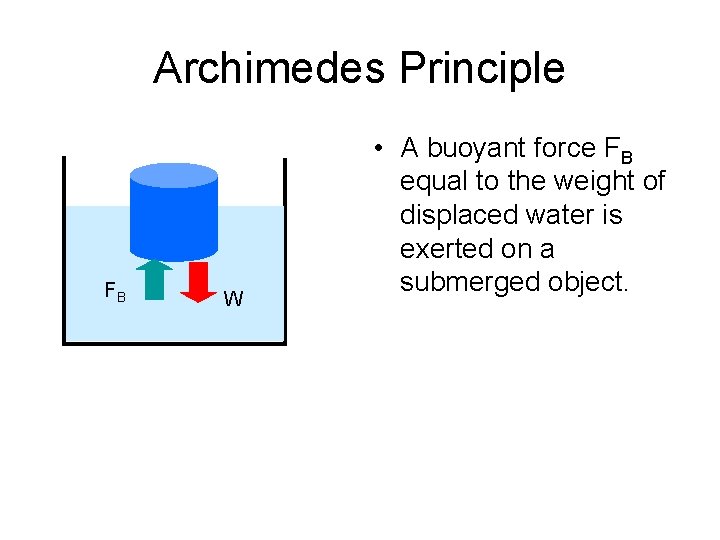 Archimedes Principle

$F_B$

W

• A buoyant force $F_B$ equal to the weight of displaced water is exerted on a submerged object.